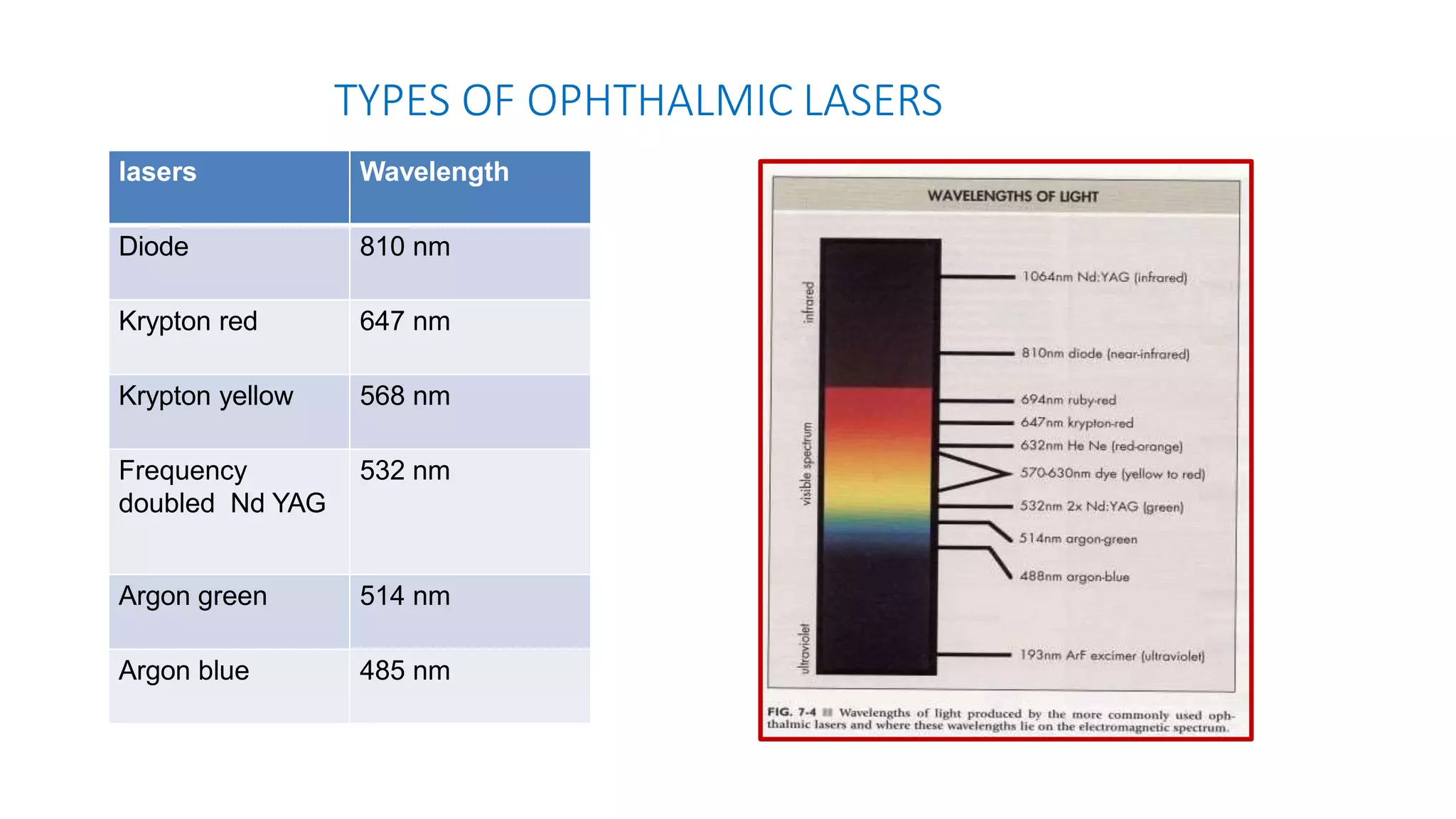 TYPES OF OPHTHALMIC LASERS

| lasers | Wavelength |
|---|---|
| Diode | 810 nm |
| Krypton red | 647 nm |
| Krypton yellow | 568 nm |
| Frequency doubled Nd YAG | 532 nm |
| Argon green | 514 nm |
| Argon blue | 485 nm |

WAVELENGTHS OF LIGHT

infrared

visible spectrum

ultraviolet

1064nm Nd:YAG (infrared)

810nm diode (near-infrared)

694nm ruby-red

647nm krypton-red

632nm He Ne (red-orange)

570-630nm dye (yellow to red)

532nm 2x Nd:YAG (green)

514nm argon-green

488nm argon-blue

193nm ArF excimer (ultraviolet)

FIG. 7-4 Wavelengths of light produced by the more commonly used ophthalmic lasers and where these wavelengths lie on the electromagnetic spectrum.